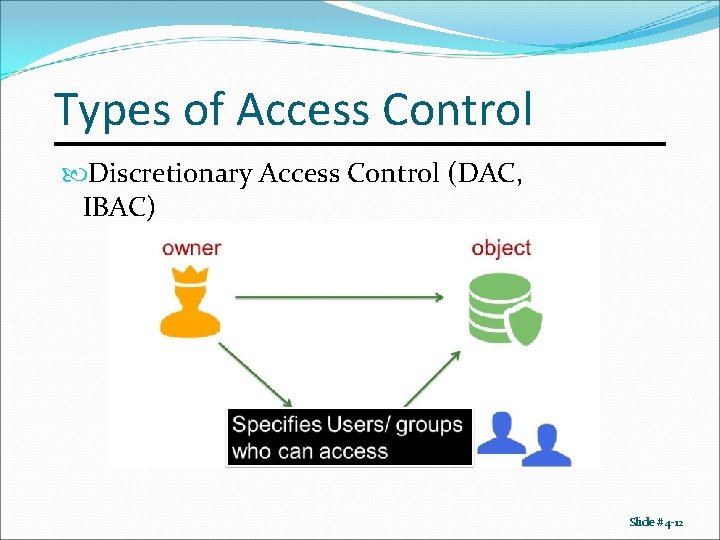 Types of Access Control

Discretionary Access Control (DAC, IBAC)

owner

object

Specifies Users/ groups who can access

Slide # 4-12